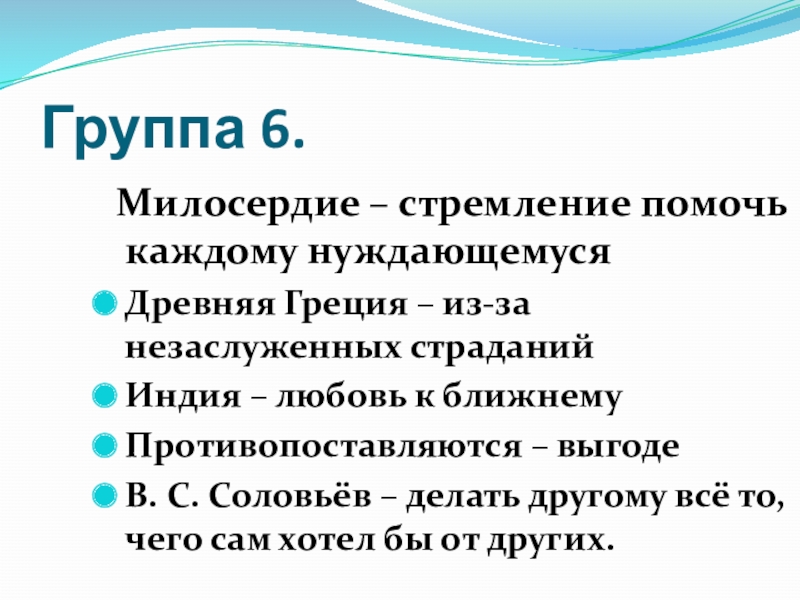 Группа 6.

Милосердие – стремление помочь каждому нуждающемуся

Древняя Греция – из-за незаслуженных страданий

Индия – любовь к ближнему

Противопоставляются – выгоде

В. С. Соловьёв – делать другому всё то, чего сам хотел бы от других.